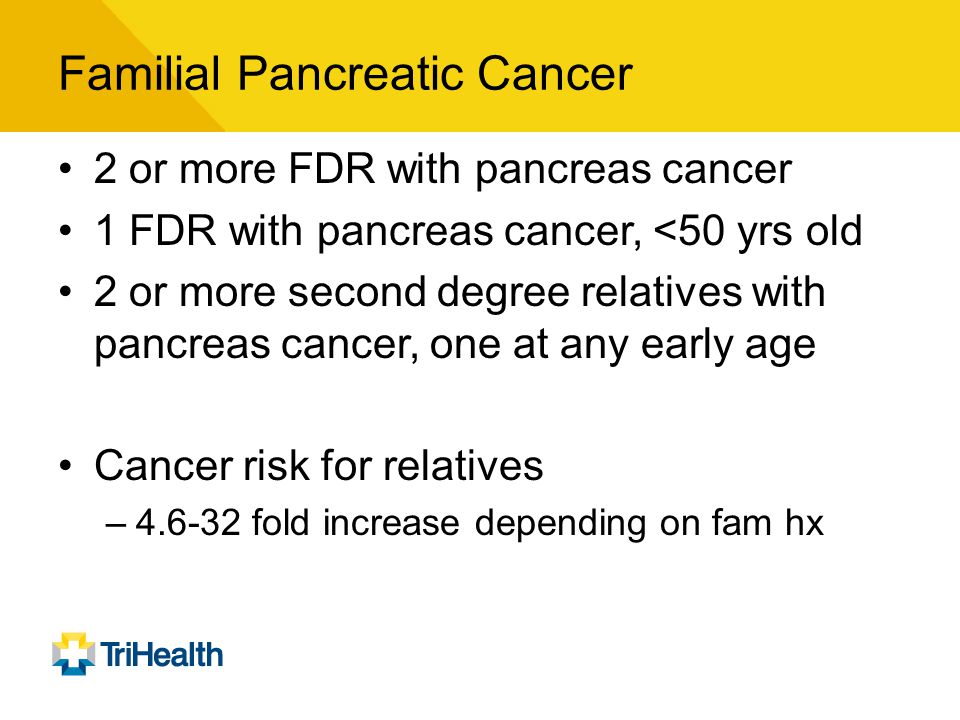 Familial Pancreatic Cancer

• 2 or more FDR with pancreas cancer
• 1 FDR with pancreas cancer, <50 yrs old
• 2 or more second degree relatives with pancreas cancer, one at any early age

• Cancer risk for relatives
– 4.6-32 fold increase depending on fam hx

TriHealth